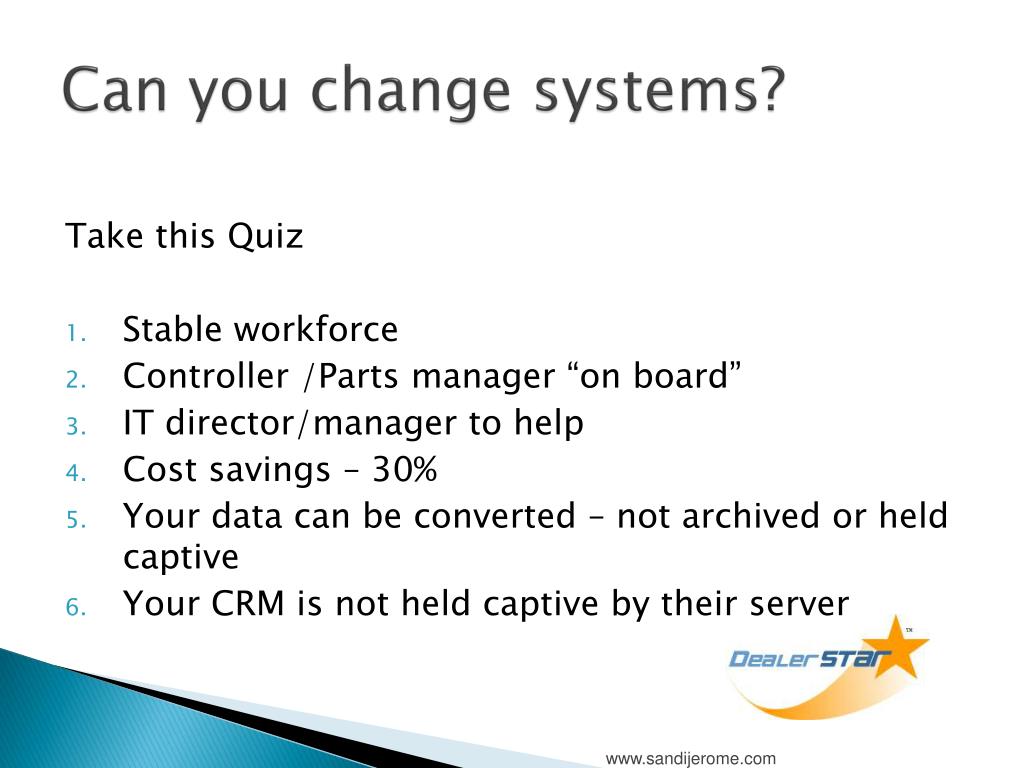 Can you change systems?

Take this Quiz

1. Stable workforce
2. Controller /Parts manager “on board”
3. IT director/manager to help
4. Cost savings – 30%
5. Your data can be converted – not archived or held captive
6. Your CRM is not held captive by their server

DEALER STAR TM

www.sandijerome.com